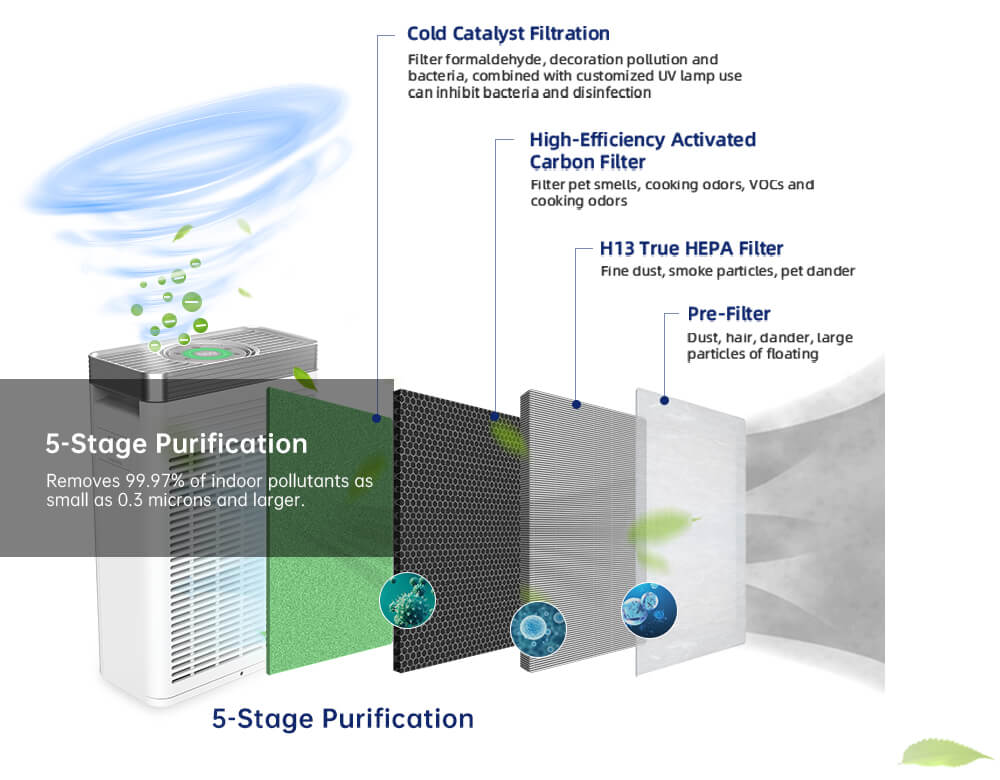 Cold Catalyst Filtration

Filter formaldehyde, decoration pollution and bacteria, combined with customized UV lamp use can inhibit bacteria and disinfection

High-Efficiency Activated Carbon Filter

Filter pet smells, cooking odors, VOCs and cooking odors

H13 True HEPA Filter

Fine dust, smoke particles, pet dander

Pre-Filter

Dust, hair, dander, large particles of floating

5-Stage Purification

Removes 99.97% of indoor pollutants as small as 0.3 microns and larger.

5-Stage Purification